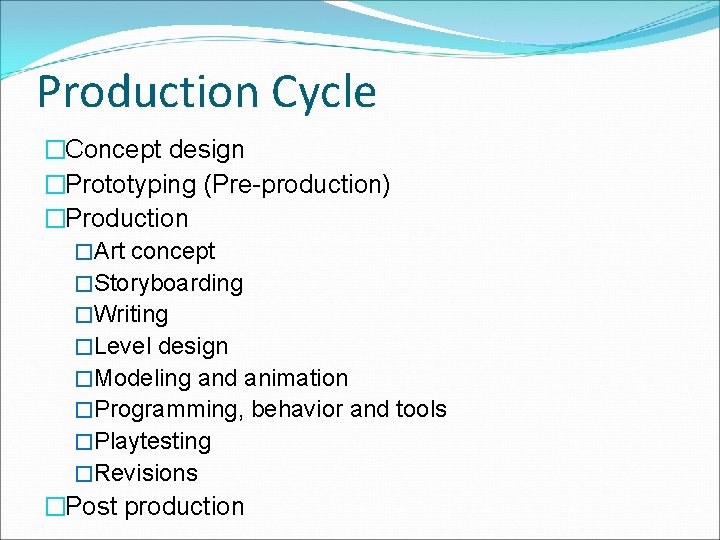 Production Cycle

□Concept design
□Prototyping (Pre-production)
□Production
□Art concept
□Storyboarding
□Writing
□Level design
□Modeling and animation
□Programming, behavior and tools
□Playtesting
□Revisions
□Post production